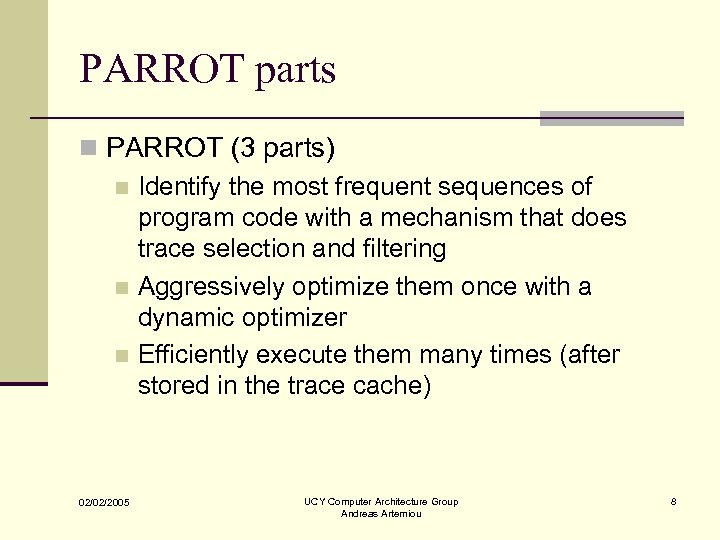 PARROT parts

PARROT (3 parts)

Identify the most frequent sequences of program code with a mechanism that does trace selection and filtering

Aggressively optimize them once with a dynamic optimizer

Efficiently execute them many times (after stored in the trace cache)

02/02/2005

UCY Computer Architecture Group
Andreas Artemiou

8